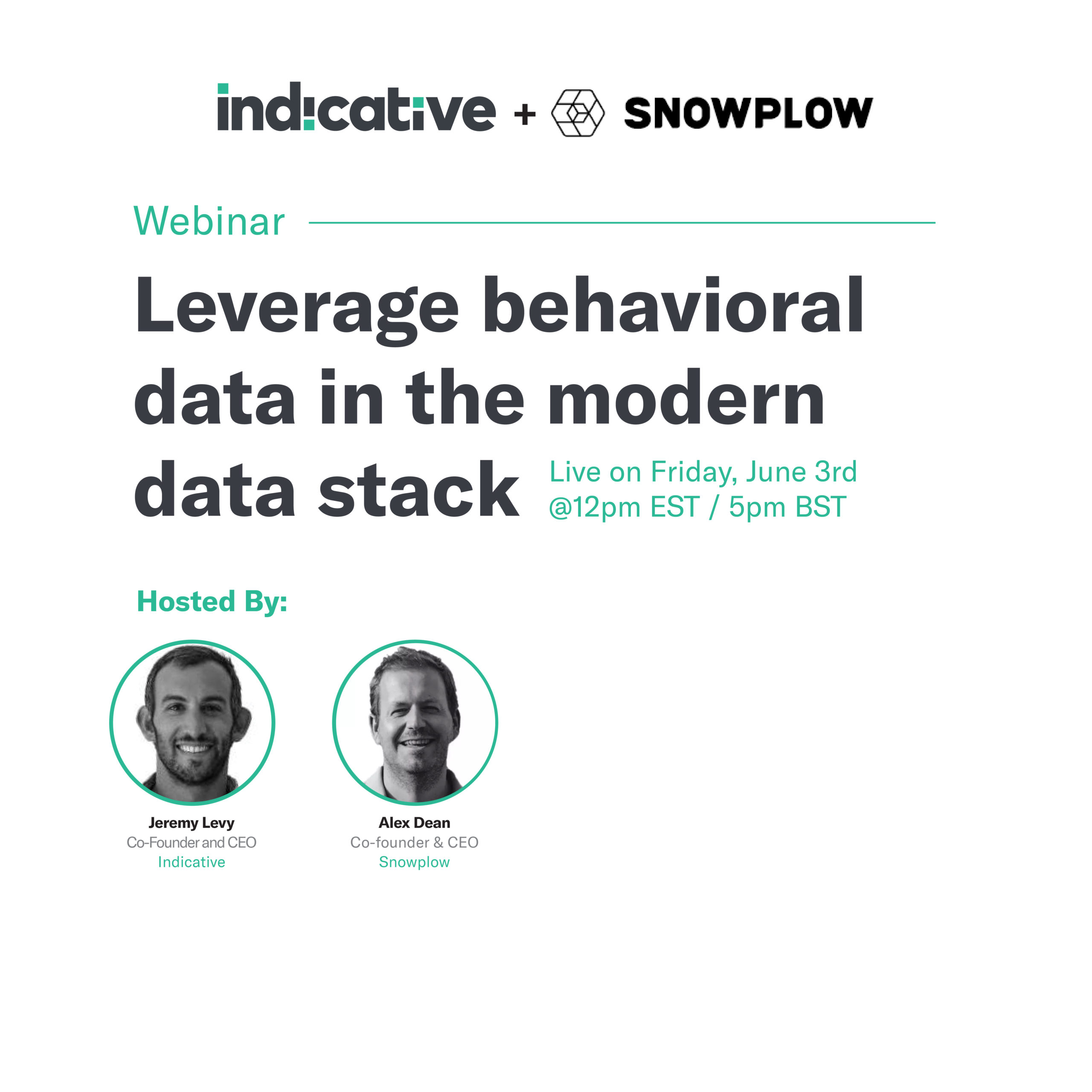 indicative + SNOWPLOW

Webinar

Leverage behavioral data in the modern data stack

Live on Friday, June 3rd @12pm EST / 5pm BST

Hosted By:

Jeremy Levy
Co-Founder and CEO
Indicative

Alex Dean
Co-founder & CEO
Snowplow